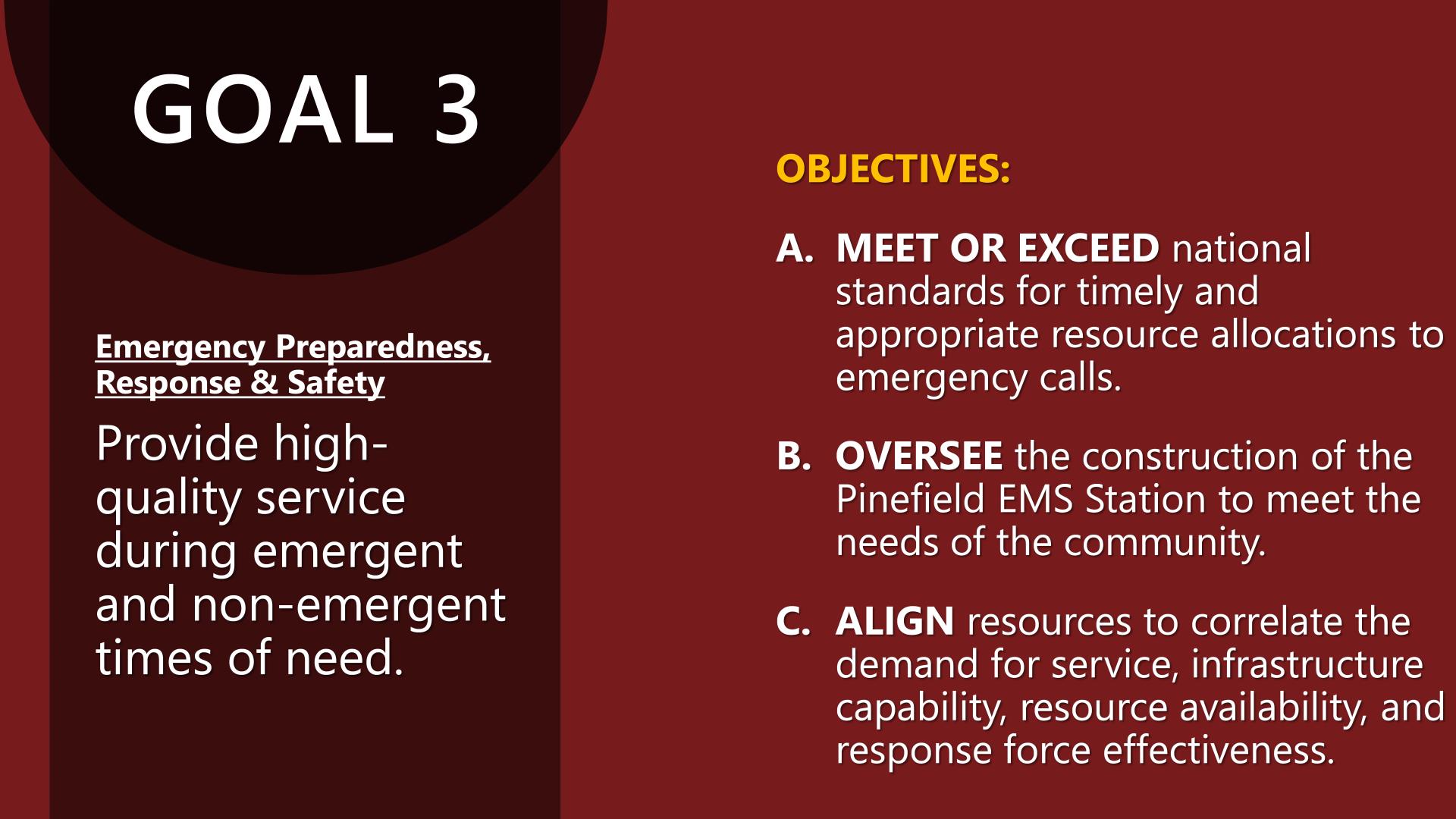 GOAL 3

Emergency Preparedness, Response & Safety

Provide high-quality service during emergent and non-emergent times of need.

OBJECTIVES:

A. MEET OR EXCEED national standards for timely and appropriate resource allocations to emergency calls.

B. OVERSEE the construction of the Pinefield EMS Station to meet the needs of the community.

C. ALIGN resources to correlate the demand for service, infrastructure capability, resource availability, and response force effectiveness.